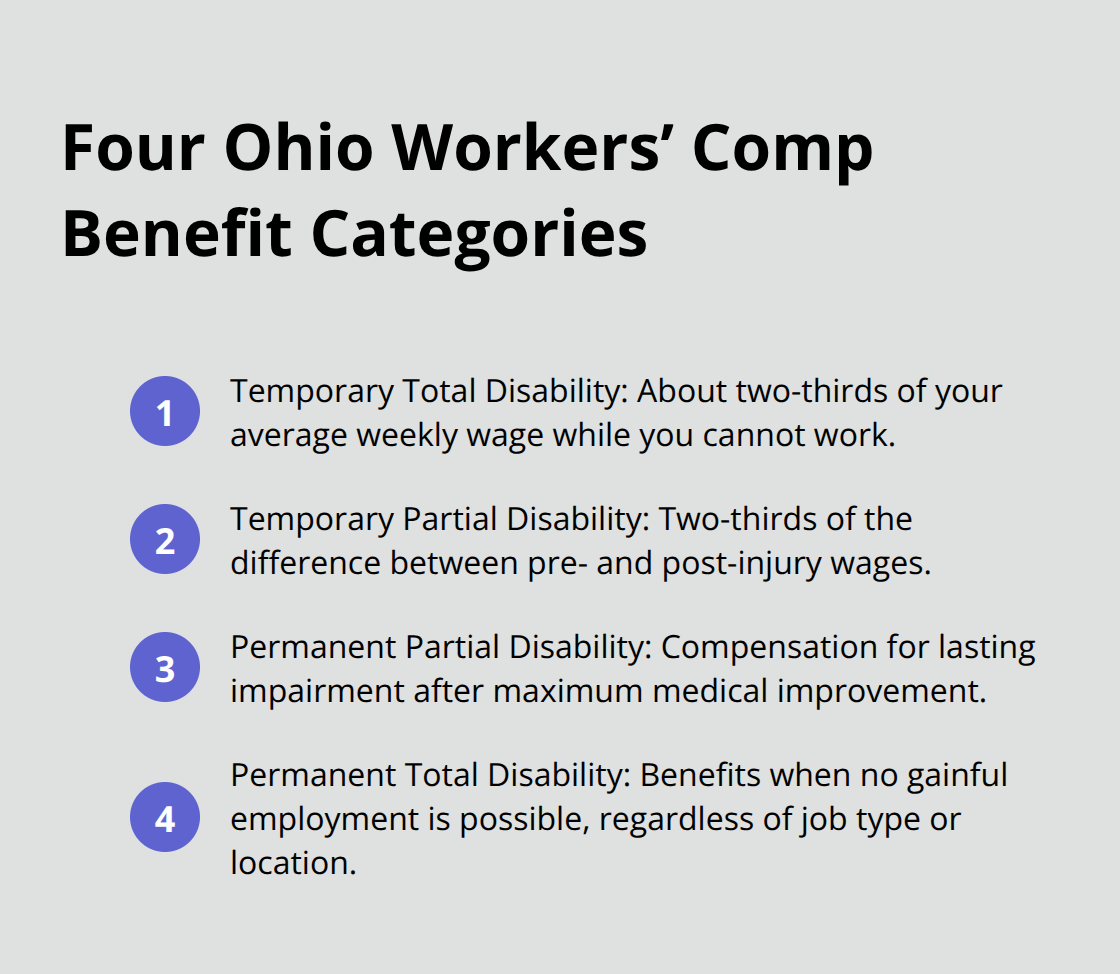 Four Ohio Workers’ Comp Benefit Categories

1 Temporary Total Disability: About two-thirds of your average weekly wage while you cannot work.

2 Temporary Partial Disability: Two-thirds of the difference between pre- and post-injury wages.

3 Permanent Partial Disability: Compensation for lasting impairment after maximum medical improvement.

4 Permanent Total Disability: Benefits when no gainful employment is possible, regardless of job type or location.